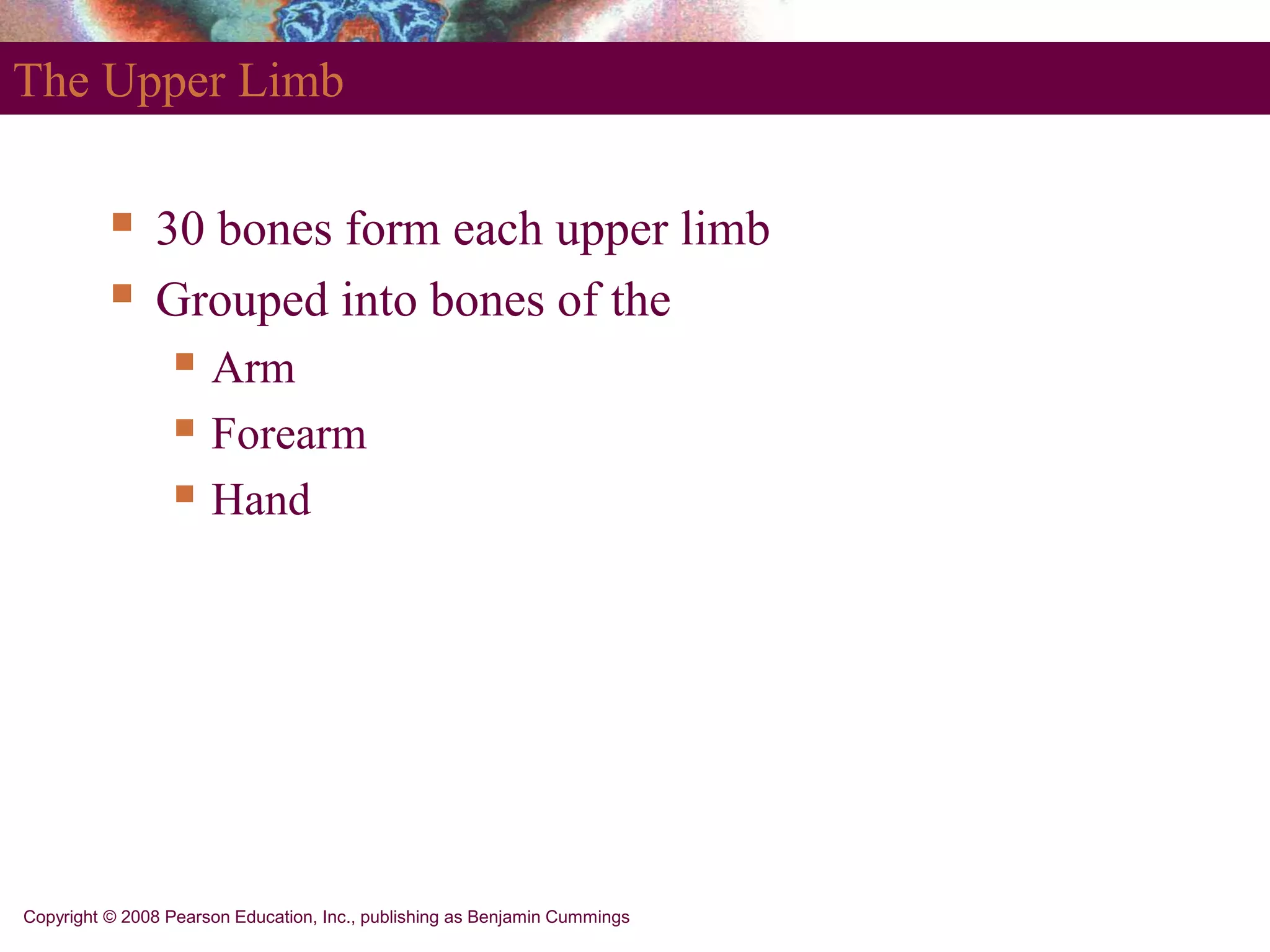 The Upper Limb

- 30 bones form each upper limb
- Grouped into bones of the
  - Arm
  - Forearm
  - Hand

Copyright © 2008 Pearson Education, Inc., publishing as Benjamin Cummings